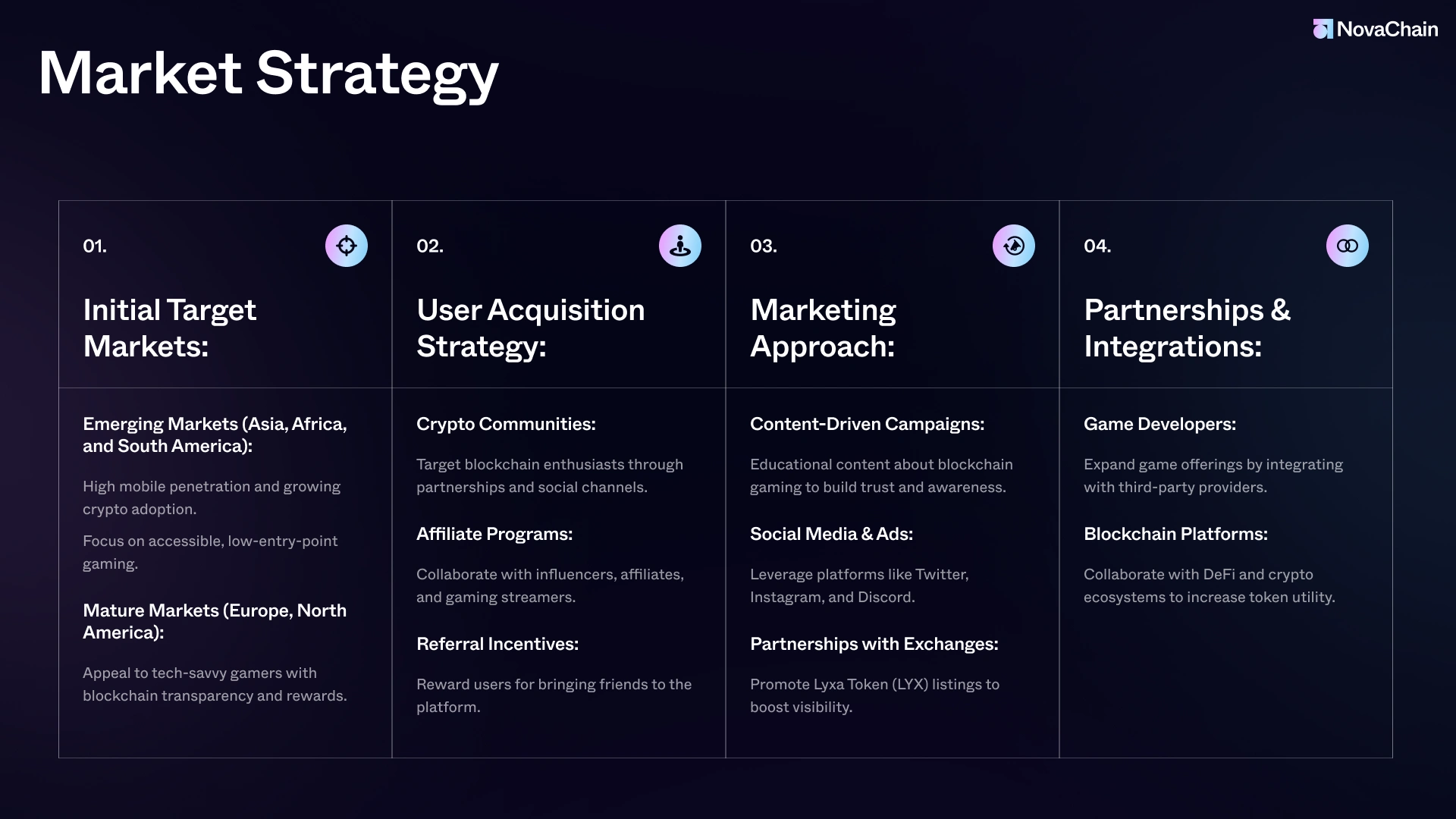 NovaChain

Market Strategy

01.

Initial Target Markets:

Emerging Markets (Asia, Africa, and South America):

High mobile penetration and growing crypto adoption.

Focus on accessible, low-entry-point gaming.

Mature Markets (Europe, North America):

Appeal to tech-savvy gamers with blockchain transparency and rewards.

02.

User Acquisition Strategy:

Crypto Communities:

Target blockchain enthusiasts through partnerships and social channels.

Affiliate Programs:

Collaborate with influencers, affiliates, and gaming streamers.

Referral Incentives:

Reward users for bringing friends to the platform.

03.

Marketing Approach:

Content-Driven Campaigns:

Educational content about blockchain gaming to build trust and awareness.

Social Media & Ads:

Leverage platforms like Twitter, Instagram, and Discord.

Partnerships with Exchanges:

Promote Lyxa Token (LYX) listings to boost visibility.

04.

Partnerships & Integrations:

Game Developers:

Expand game offerings by integrating with third-party providers.

Blockchain Platforms:

Collaborate with DeFi and crypto ecosystems to increase token utility.